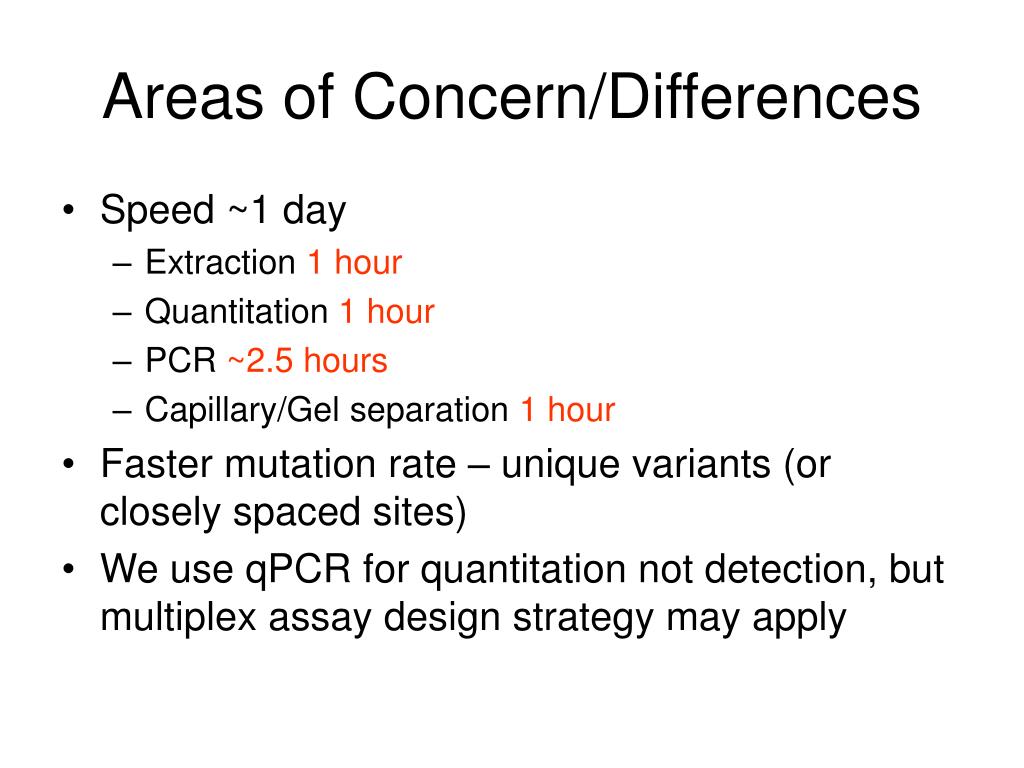 Areas of Concern/Differences

• Speed ~1 day
– Extraction 1 hour
– Quantitation 1 hour
– PCR ~2.5 hours
– Capillary/Gel separation 1 hour
• Faster mutation rate – unique variants (or closely spaced sites)
• We use qPCR for quantitation not detection, but multiplex assay design strategy may apply